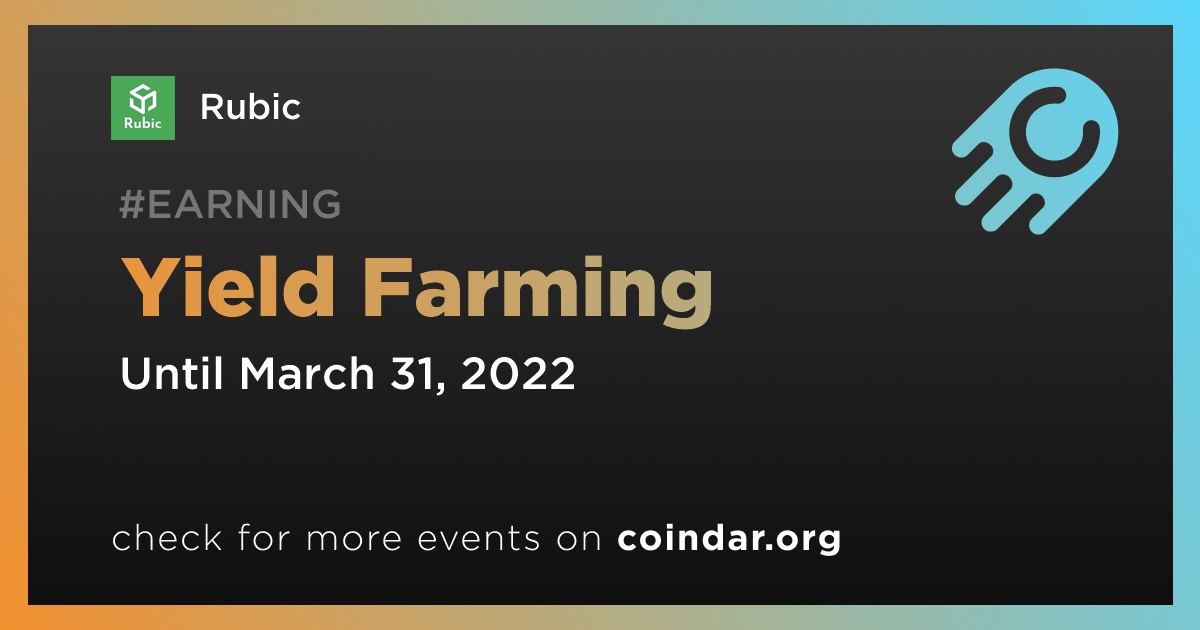 Rubic

Rubic

#EARNING

Yield Farming

Until March 31, 2022

check for more events on coindar.org